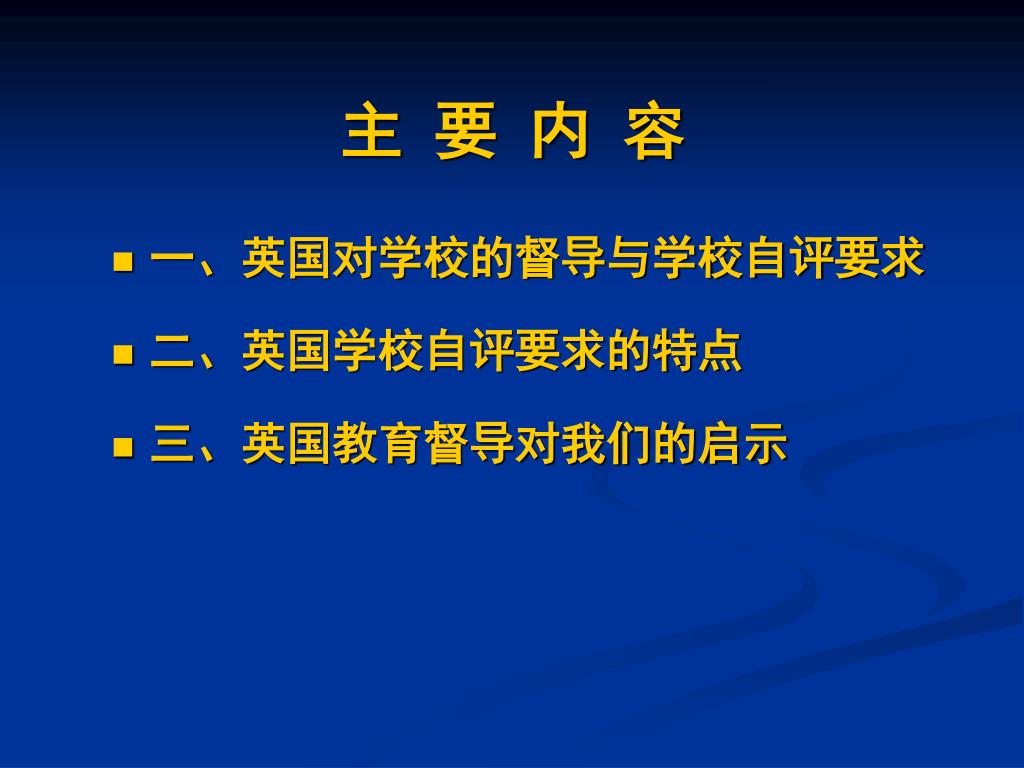 主 要 内 容

一、英国对学校的督导与学校自评要求

二、英国学校自评要求的特点

三、英国教育督导对我们的启示